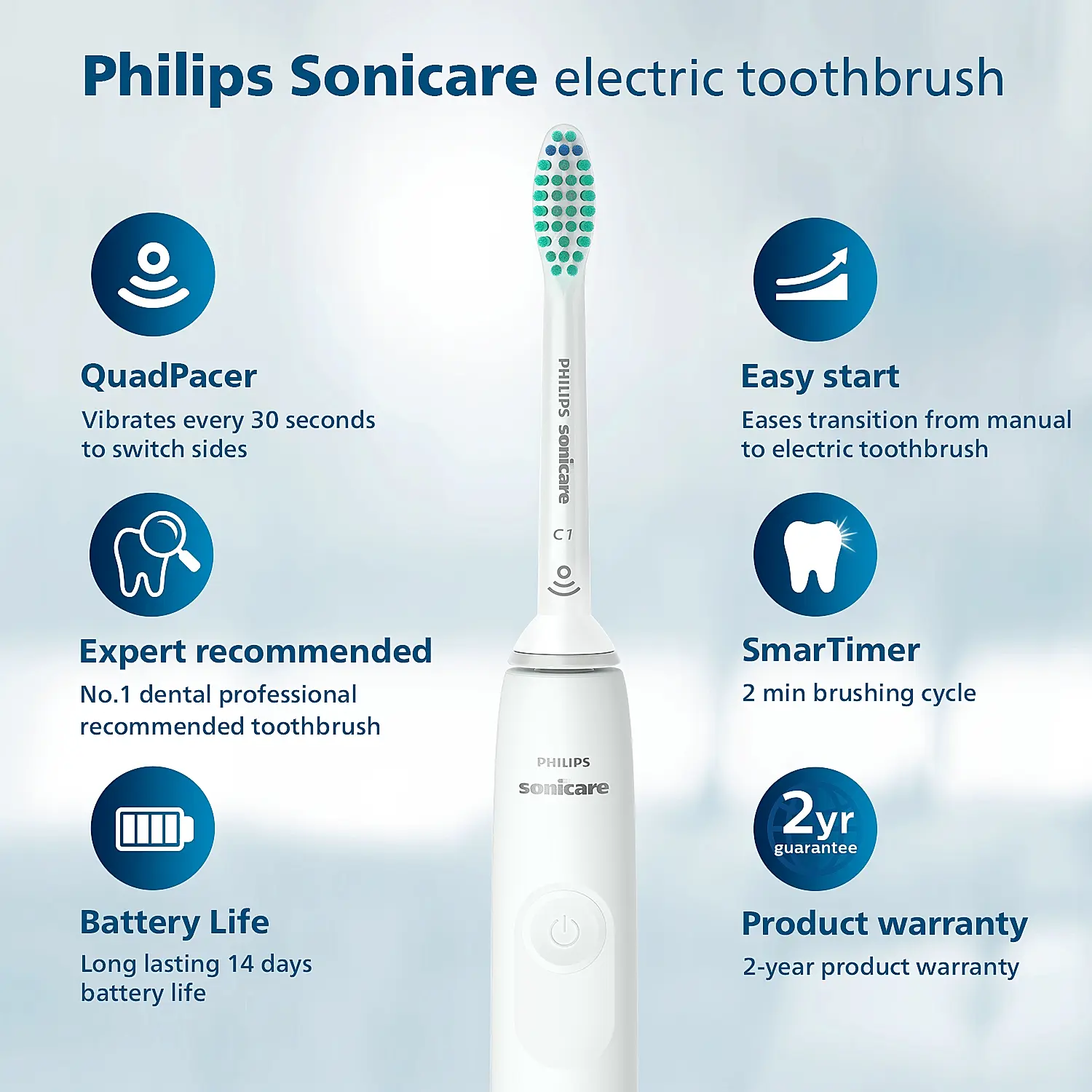 Philips Sonicare electric toothbrush

QuadPacer
Vibrates every 30 seconds to switch sides

Expert recommended
No.1 dental professional recommended toothbrush

Battery Life
Long lasting 14 days battery life

PHILIPS sonicare
C1

PHILIPS
sonicare

Easy start
Eases transition from manual to electric toothbrush

SmarTimer
2 min brushing cycle

2yr guarantee

Product warranty
2-year product warranty